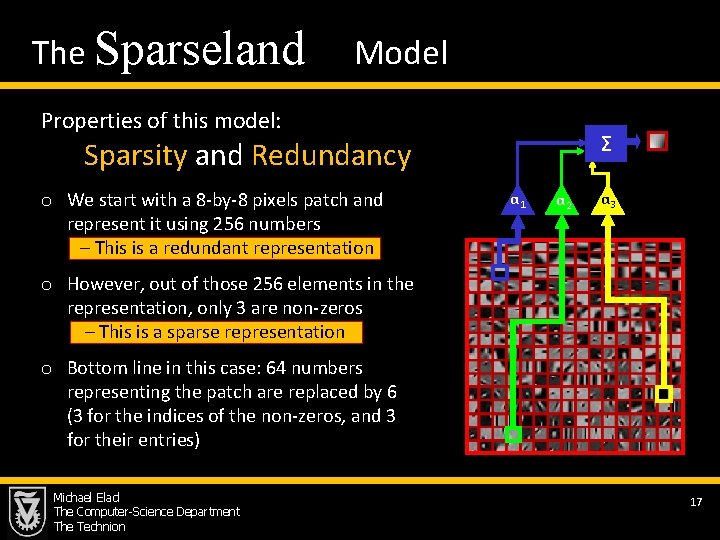 The Sparseland Model

Properties of this model:

Sparsity and Redundancy

o We start with a 8-by-8 pixels patch and represent it using 256 numbers

– This is a redundant representation

o However, out of those 256 elements in the representation, only 3 are non-zeros

– This is a sparse representation

o Bottom line in this case: 64 numbers representing the patch are replaced by 6 (3 for the indices of the non-zeros, and 3 for their entries)

$\Sigma$

$\alpha_1$ $\alpha_2$ $\alpha_3$

Michael Elad
The Computer-Science Department
The Technion

17